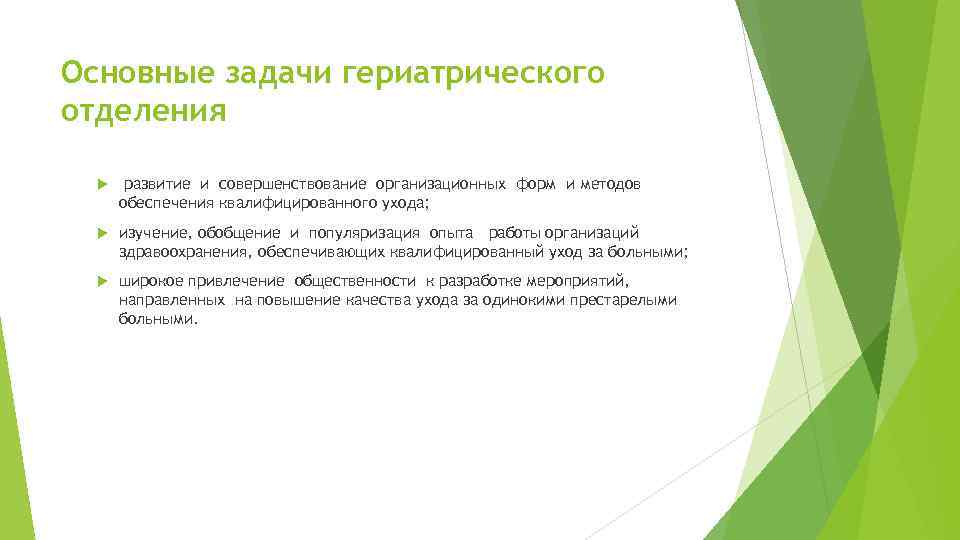 Основные задачи гериатрического отделения

развитие и совершенствование организационных форм и методов обеспечения квалифицированного ухода;

изучение, обобщение и популяризация опыта работы организаций здравоохранения, обеспечивающих квалифицированный уход за больными;

широкое привлечение общественности к разработке мероприятий, направленных на повышение качества ухода за одинокими престарелыми больными.